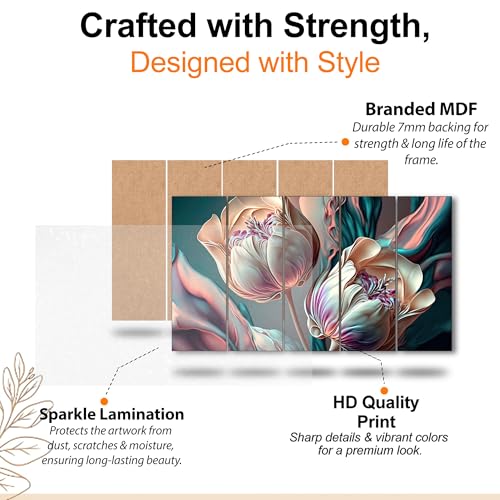 Crafted with Strength,
Designed with Style

Branded MDF
Durable 7mm backing for strength & long life of the frame.

Sparkle Lamination
Protects the artwork from dust, scratches & moisture, ensuring long-lasting beauty.

HD Quality Print
Sharp details & vibrant colors for a premium look.